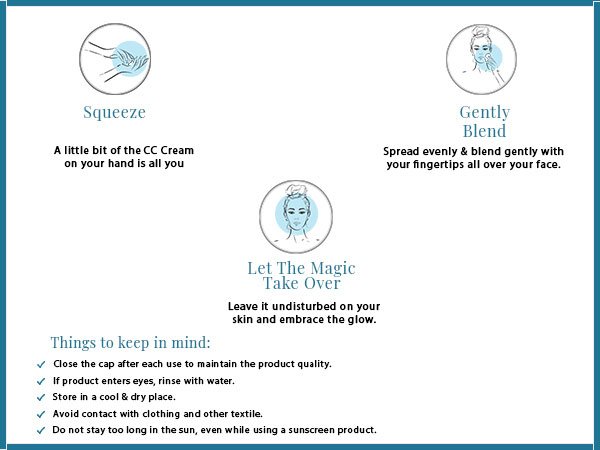 Squeeze

A little bit of the CC Cream on your hand is all you

Gently Blend

Spread evenly & blend gently with your fingertips all over your face.

Let The Magic Take Over

Leave it undisturbed on your skin and embrace the glow.

Things to keep in mind:

✓ Close the cap after each use to maintain the product quality.
✓ If product enters eyes, rinse with water.
✓ Store in a cool & dry place.
✓ Avoid contact with clothing and other textile.
✓ Do not stay too long in the sun, even while using a sunscreen product.